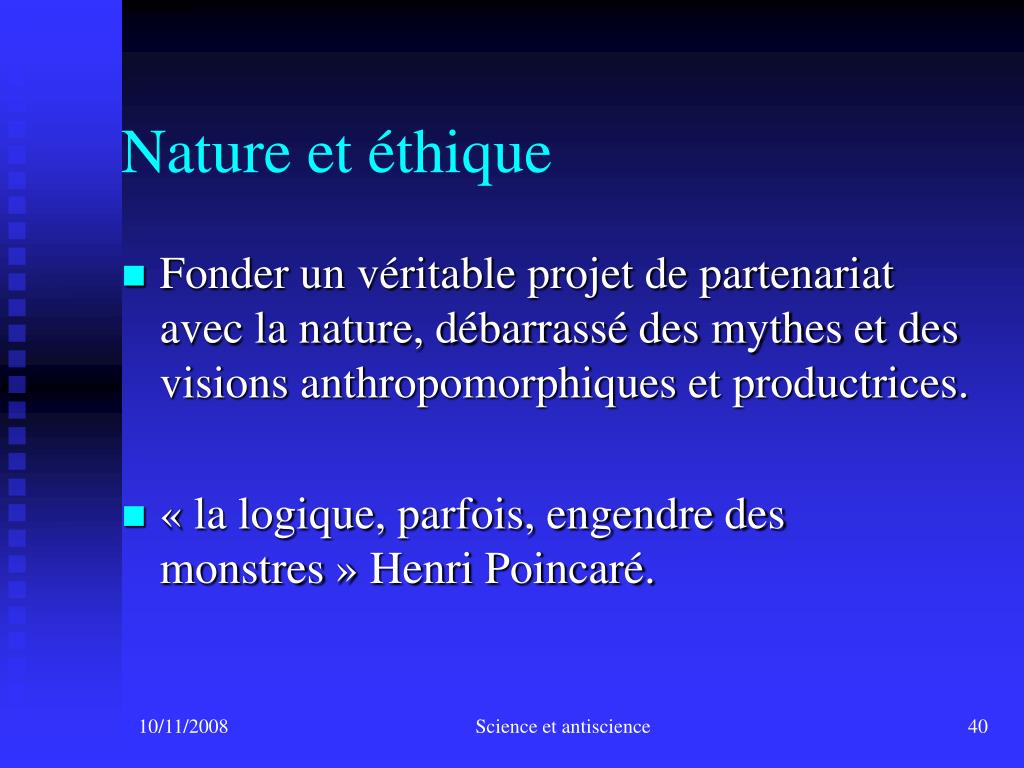 Nature et éthique

Fonder un véritable projet de partenariat avec la nature, débarrassé des mythes et des visions anthropomorphiques et productrices.

« la logique, parfois, engendre des monstres » Henri Poincaré.

10/11/2008

Science et antiscience

40